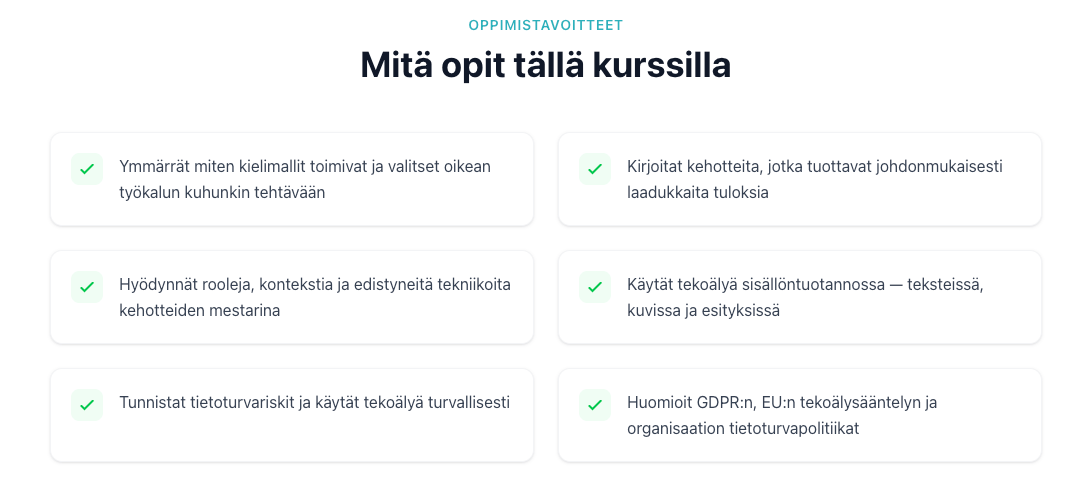 OPPIMISTAVOITTEET

Mitä opit tällä kurssilla

Ymmärrät miten kielimallit toimivat ja valitset oikean työkalun kuhunkin tehtävään

Kirjoitat kehotteita, jotka tuottavat johdonmukaisesti laadukkaita tuloksia

Hyödynnät rooleja, kontekstia ja edistyneitä tekniikoita kehotteiden mestarina

Käytät tekoälyä sisällöntuotannossa — teksteissä, kuvissa ja esityksissä

Tunnistat tietoturvariskit ja käytät tekoälyä turvallisesti

Huomioit GDPR:n, EU:n tekoälysääntelyn ja organisaation tietoturvapolitiikat